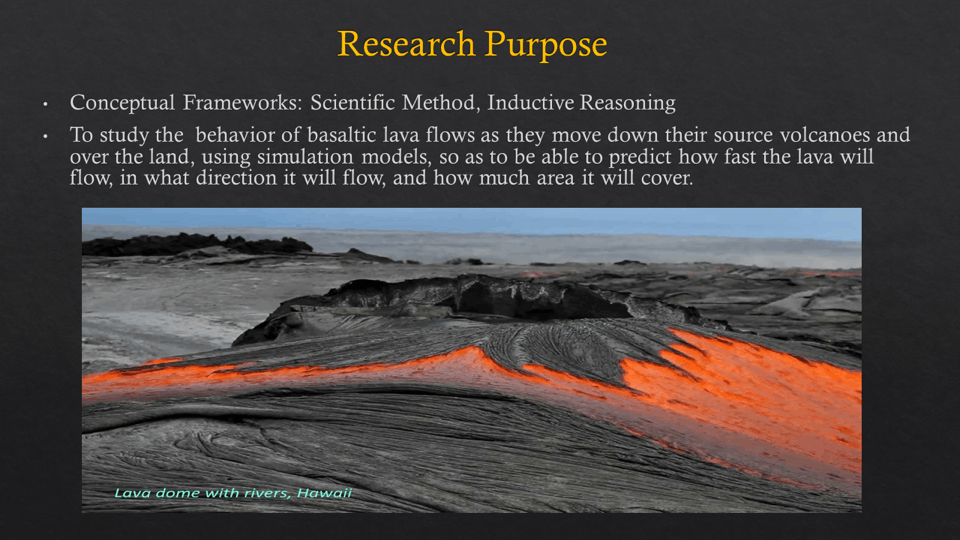 Research Purpose

• Conceptual Frameworks: Scientific Method, Inductive Reasoning

• To study the behavior of basaltic lava flows as they move down their source volcanoes and over the land, using simulation models, so as to be able to predict how fast the lava will flow, in what direction it will flow, and how much area it will cover.

Lava dome with rivers, Hawaii